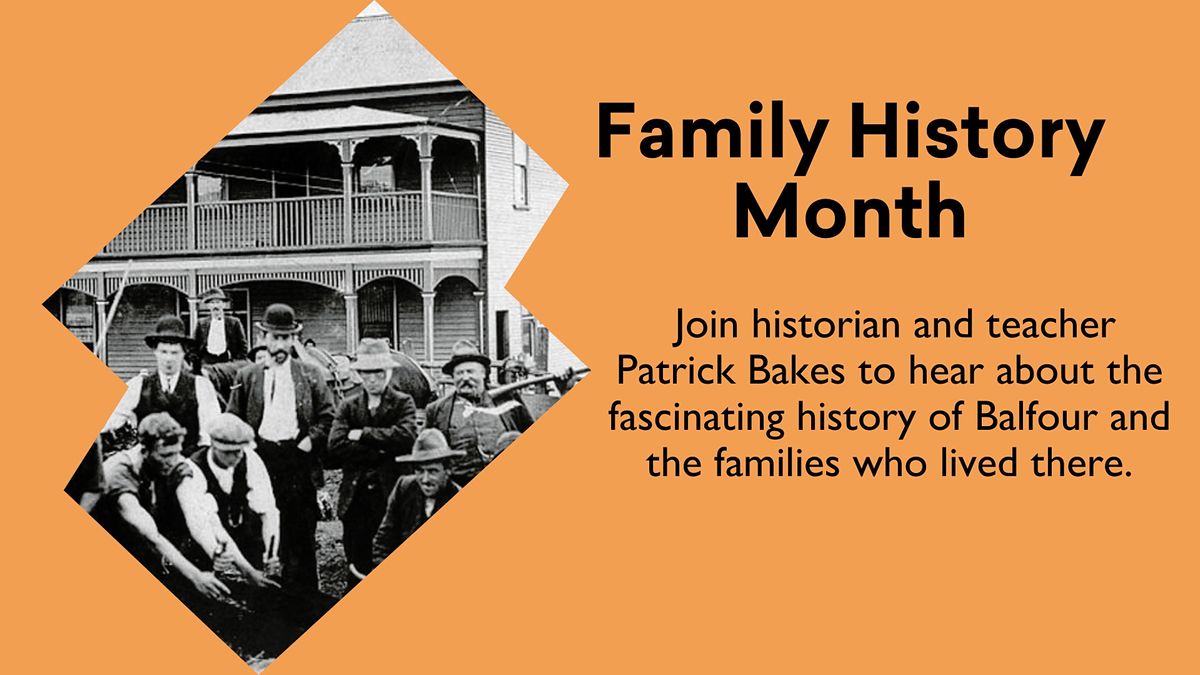 Family History Month

Join historian and teacher Patrick Bakes to hear about the fascinating history of Balfour and the families who lived there.